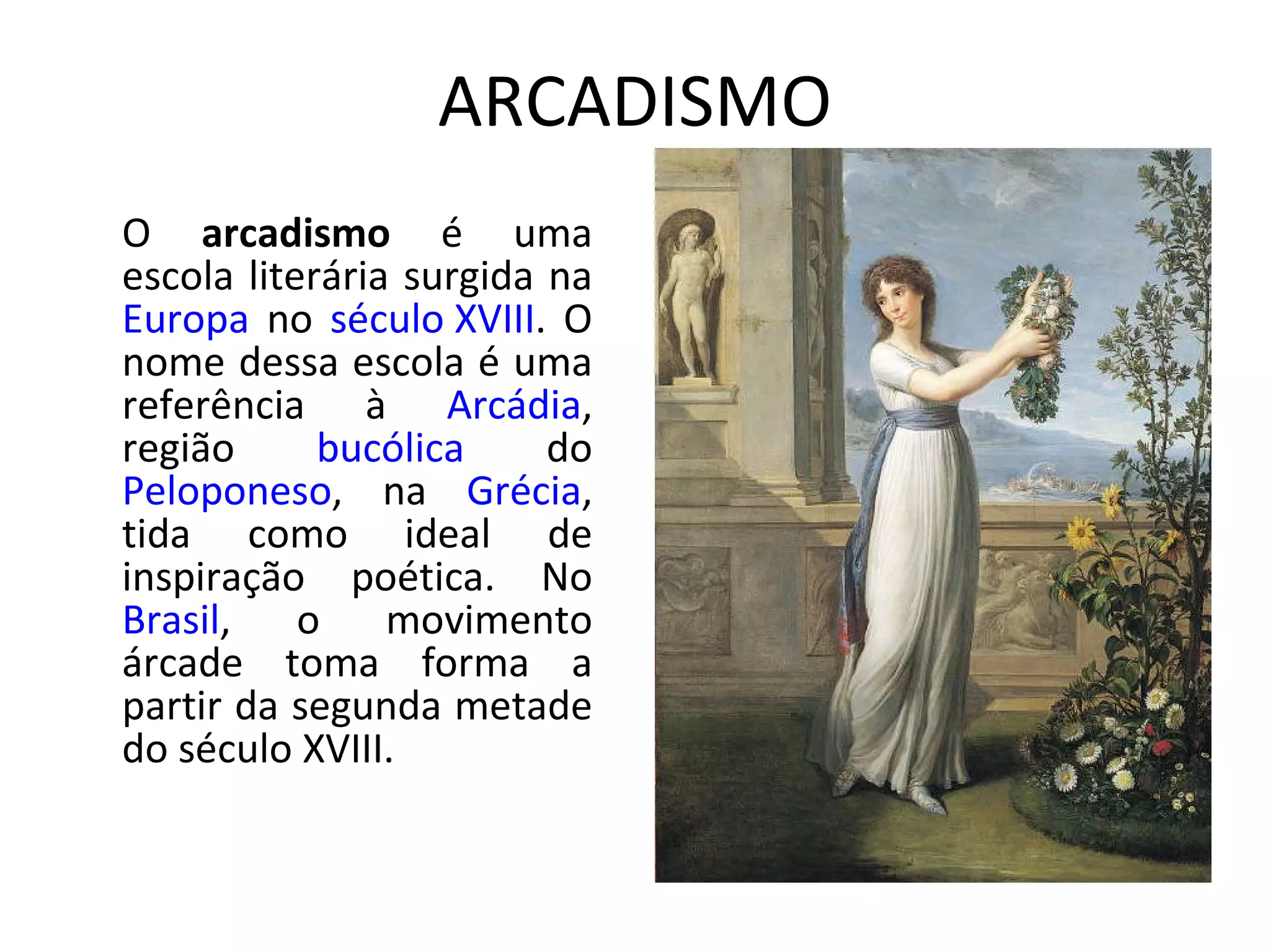 ARCADISMO

O arcadismo é uma escola literária surgida na Europa no século XVIII. O nome dessa escola é uma referência à Arcádia, região bucólica do Peloponeso, na Grécia, tida como ideal de inspiração poética. No Brasil, o movimento árcade toma forma a partir da segunda metade do século XVIII.